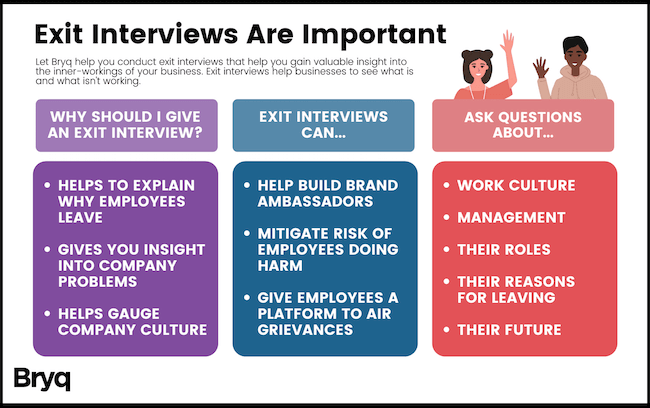 Exit Interviews Are Important

Let Bryq help you conduct exit interviews that help you gain valuable insight into the inner-workings of your business. Exit interviews help businesses to see what is and what isn't working.

WHY SHOULD I GIVE AN EXIT INTERVIEW?

- HELPS TO EXPLAIN WHY EMPLOYEES LEAVE
- GIVES YOU INSIGHT INTO COMPANY PROBLEMS
- HELPS GAUGE COMPANY CULTURE

EXIT INTERVIEWS CAN...

- HELP BUILD BRAND AMBASSADORS
- MITIGATE RISK OF EMPLOYEES DOING HARM
- GIVE EMPLOYEES A PLATFORM TO AIR GRIEVANCES

ASK QUESTIONS ABOUT...

- WORK CULTURE
- MANAGEMENT
- THEIR ROLES
- THEIR REASONS FOR LEAVING
- THEIR FUTURE

Bryq